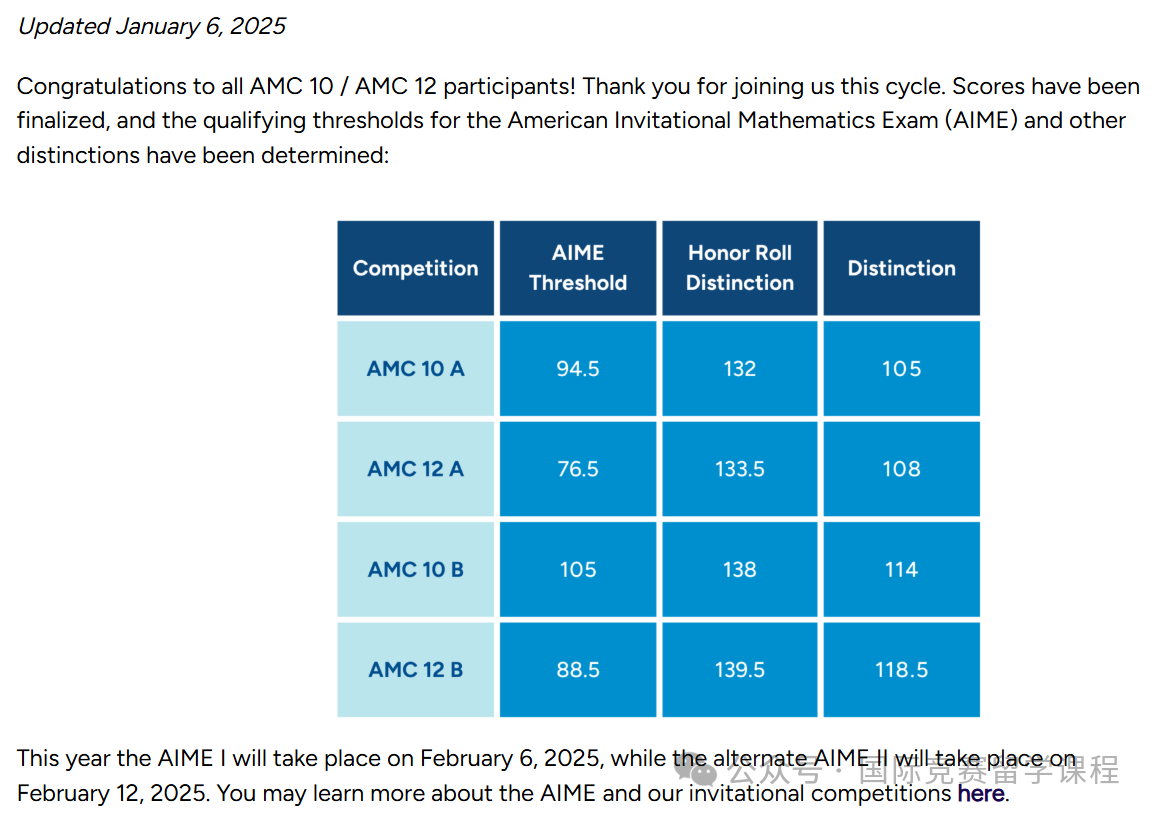 Updated January 6, 2025

Congratulations to all AMC 10 / AMC 12 participants! Thank you for joining us this cycle. Scores have been finalized, and the qualifying thresholds for the American Invitational Mathematics Exam (AIME) and other distinctions have been determined:

| Competition | AIME Threshold | Honor Roll Distinction | Distinction |
|---|---|---|---|
| AMC 10 A | 94.5 | 132 | 105 |
| AMC 12 A | 76.5 | 133.5 | 108 |
| AMC 10 B | 105 | 138 | 114 |
| AMC 12 B | 88.5 | 139.5 | 118.5 |

This year the AIME I will take place on February 6, 2025, while the alternate AIME II will take place on February 12, 2025. You may learn more about the AIME and our invitational competitions here.

公众号 · 国际竞赛留学课程